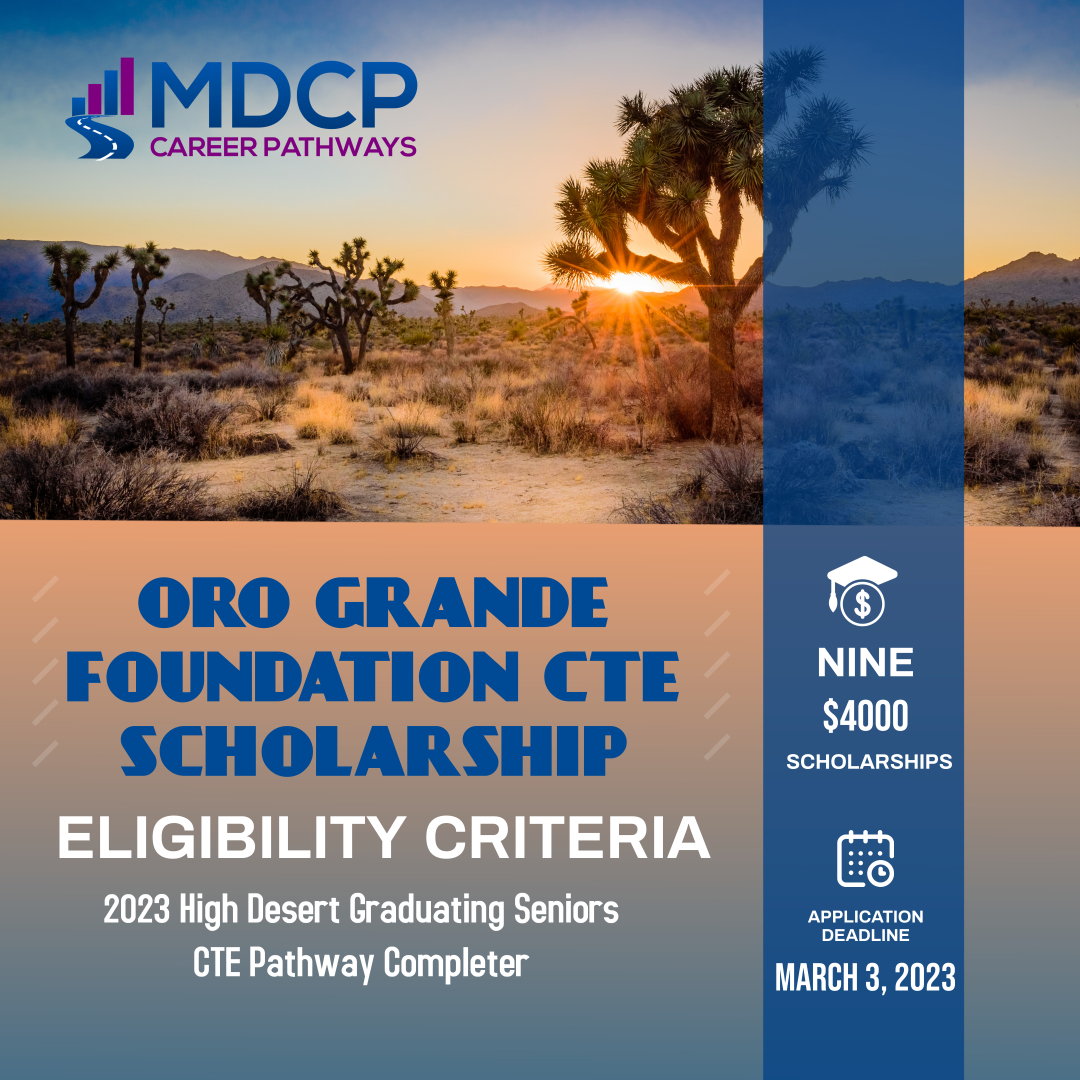 MDCP
CAREER PATHWAYS

ORO GRANDE FOUNDATION CTE SCHOLARSHIP

ELIGIBILITY CRITERIA

2023 High Desert Graduating Seniors
CTE Pathway Completer

NINE
$4000
SCHOLARSHIPS

APPLICATION DEADLINE
MARCH 3, 2023